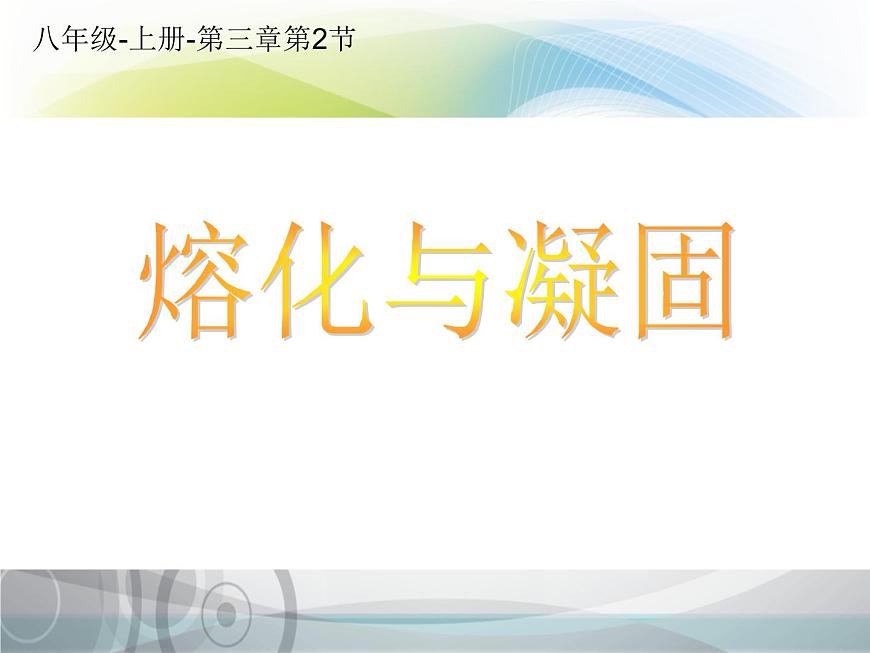 八年级-上册-第三章第2节

熔化与凝固